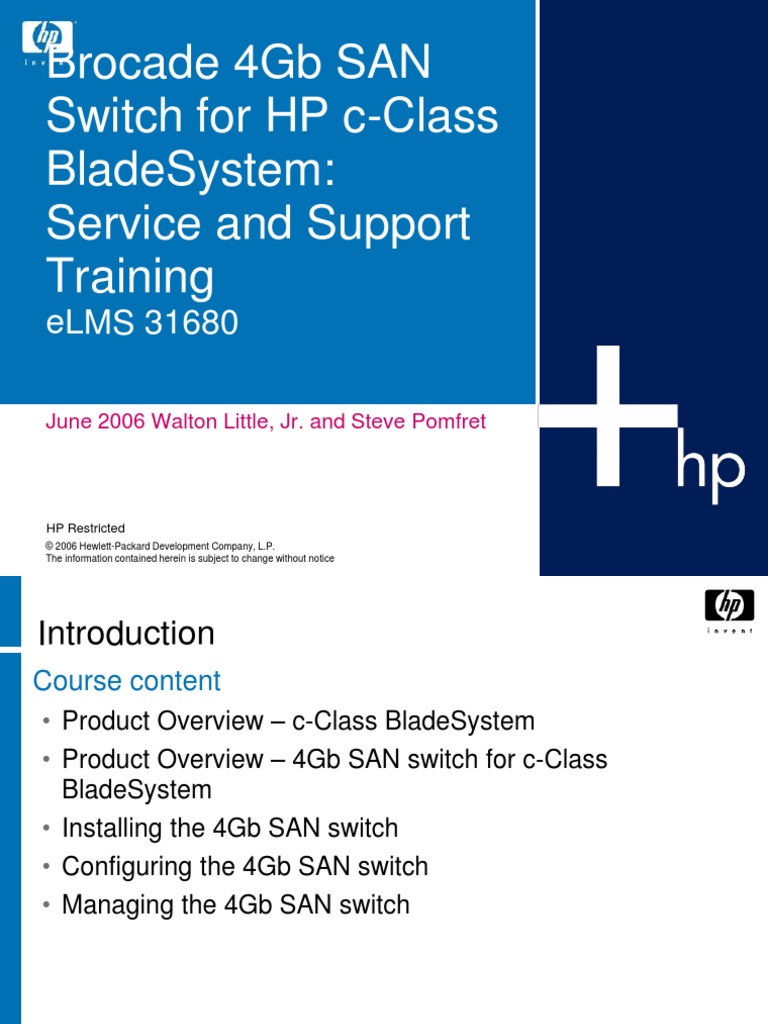 hp
invent

Brocade 4Gb SAN Switch for HP c-Class BladeSystem: Service and Support Training
eLMS 31680

June 2006 Walton Little, Jr. and Steve Pomfret

hp

HP Restricted
© 2006 Hewlett-Packard Development Company, L.P.
The information contained herein is subject to change without notice

hp
invent

Introduction

Course content

• Product Overview – c-Class BladeSystem
• Product Overview – 4Gb SAN switch for c-Class BladeSystem
• Installing the 4Gb SAN switch
• Configuring the 4Gb SAN switch
• Managing the 4Gb SAN switch